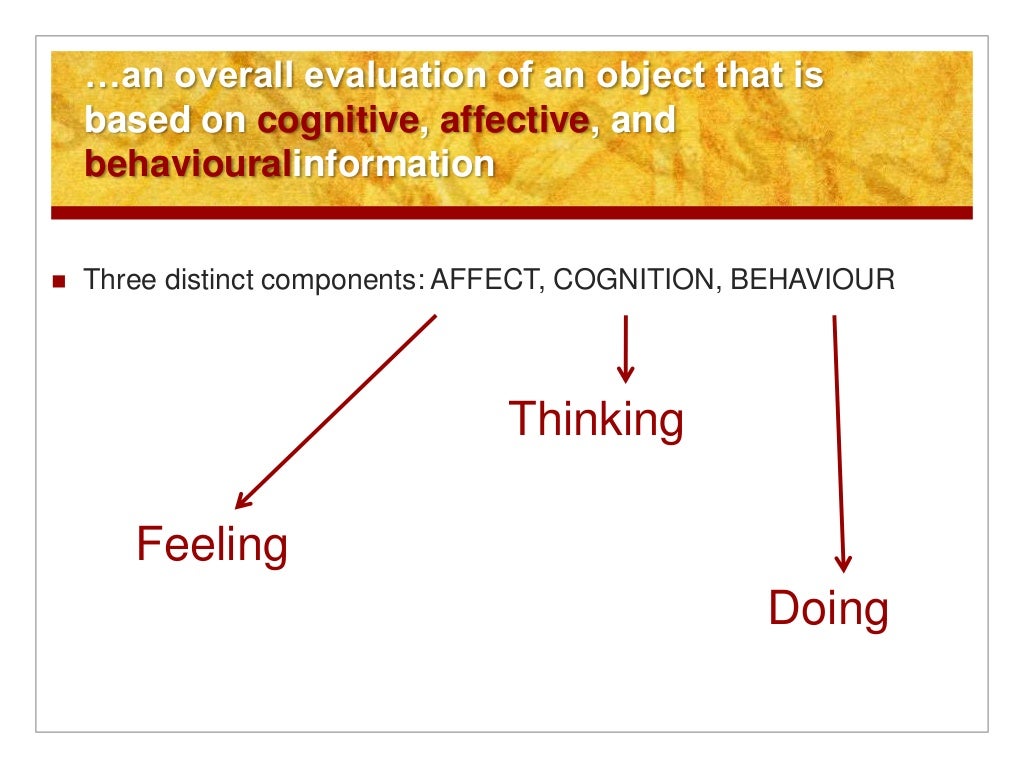 …an overall evaluation of an object that is based on cognitive, affective, and behaviouralinformation

Three distinct components: AFFECT, COGNITION, BEHAVIOUR

Thinking

Feeling

Doing